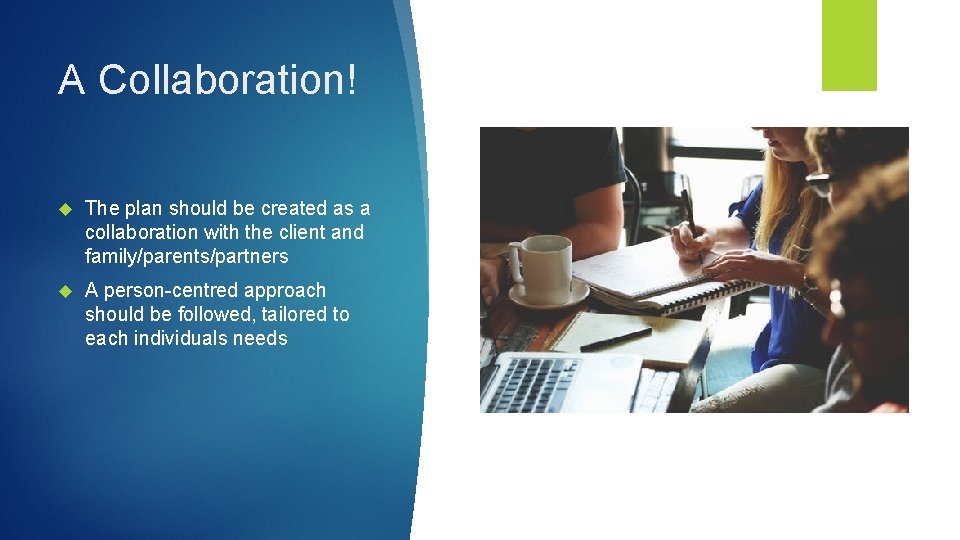 A Collaboration!

The plan should be created as a collaboration with the client and family/parents/partners

A person-centred approach should be followed, tailored to each individuals needs